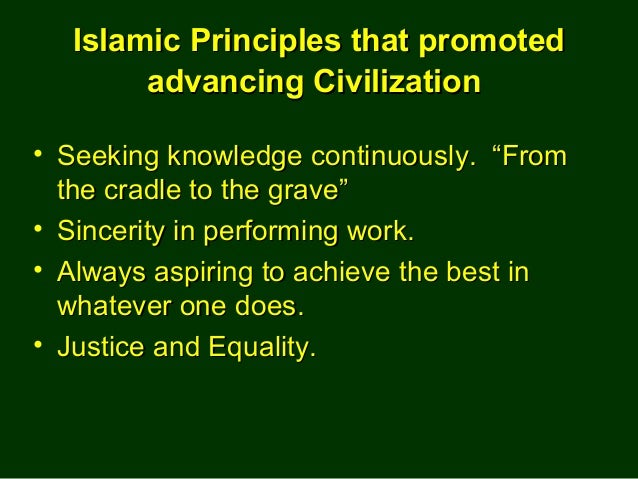 Islamic Principles that promoted advancing Civilization

• Seeking knowledge continuously. “From the cradle to the grave”
• Sincerity in performing work.
• Always aspiring to achieve the best in whatever one does.
• Justice and Equality.